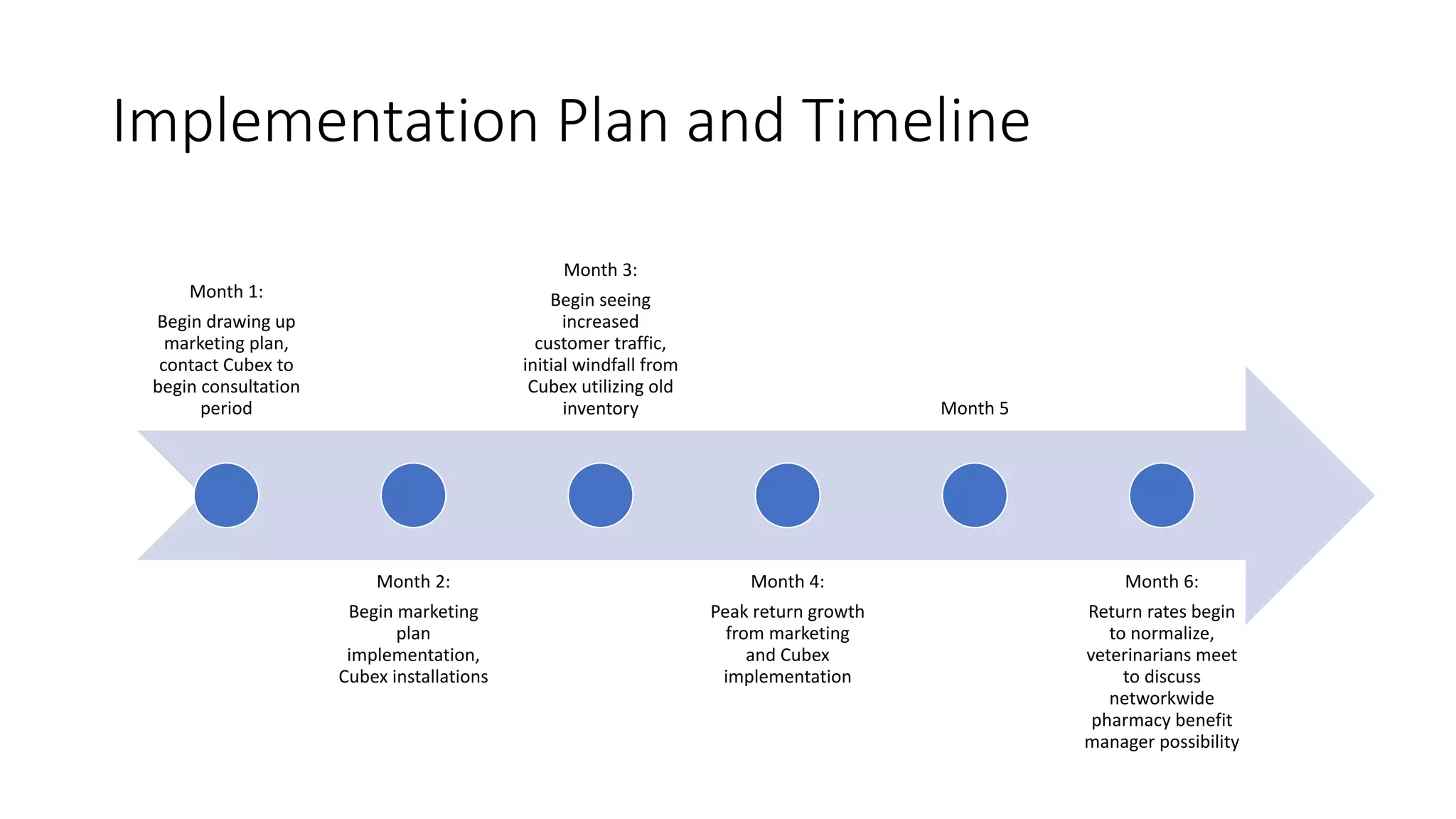 Implementation Plan and Timeline

Month 1:

Begin drawing up marketing plan, contact Cubex to begin consultation period

Month 2:

Begin marketing plan implementation, Cubex installations

Month 3:

Begin seeing increased customer traffic, initial windfall from Cubex utilizing old inventory

Month 4:

Peak return growth from marketing and Cubex implementation

Month 5

Month 6:

Return rates begin to normalize, veterinarians meet to discuss networkwide pharmacy benefit manager possibility